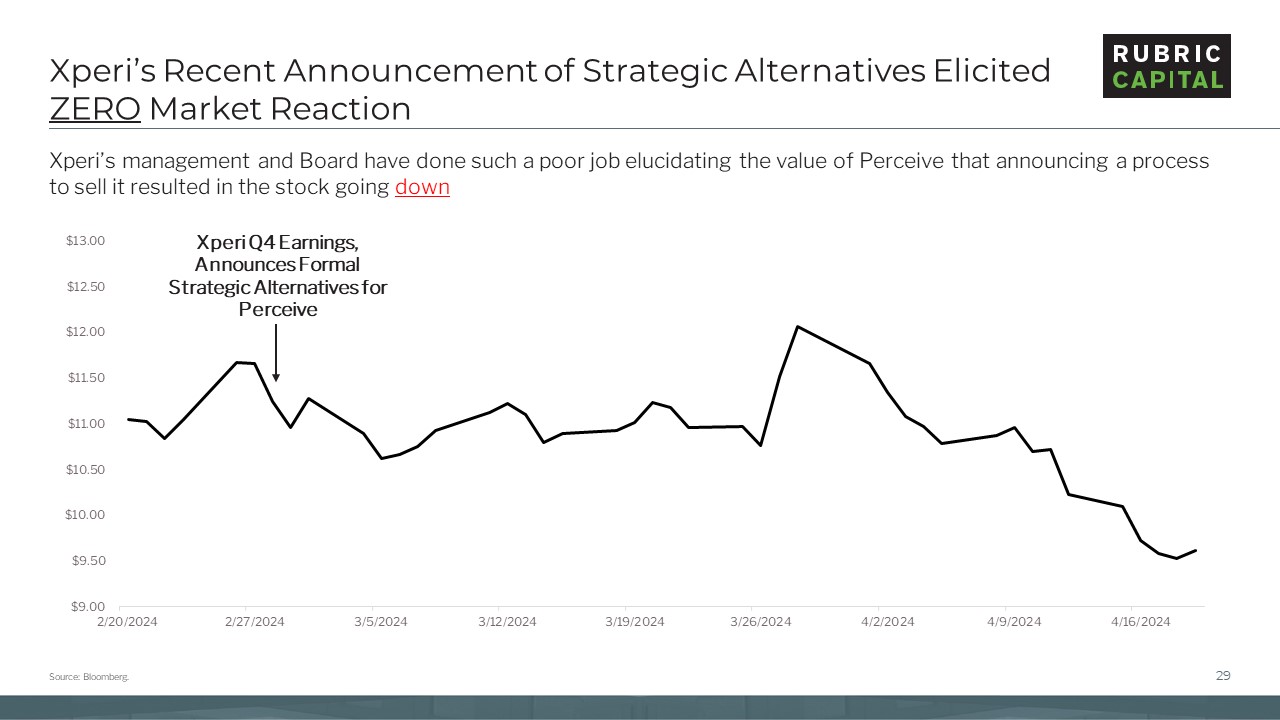 Xperi's Recent Announcement of Strategic Alternatives Elicited ZERO Market Reaction

RUBRIC CAPITAL

Xperi's management and Board have done such a poor job elucidating the value of Perceive that announcing a process to sell it resulted in the stock going down

Xperi Q4 Earnings, Announces Formal Strategic Alternatives for Perceive

$13.00
$12.50
$12.00
$11.50
$11.00
$10.50
$10.00
$9.50
$9.00

2/20/2024 2/27/2024 3/5/2024 3/12/2024 3/19/2024 3/26/2024 4/2/2024 4/9/2024 4/16/2024

Source: Bloomberg.

29